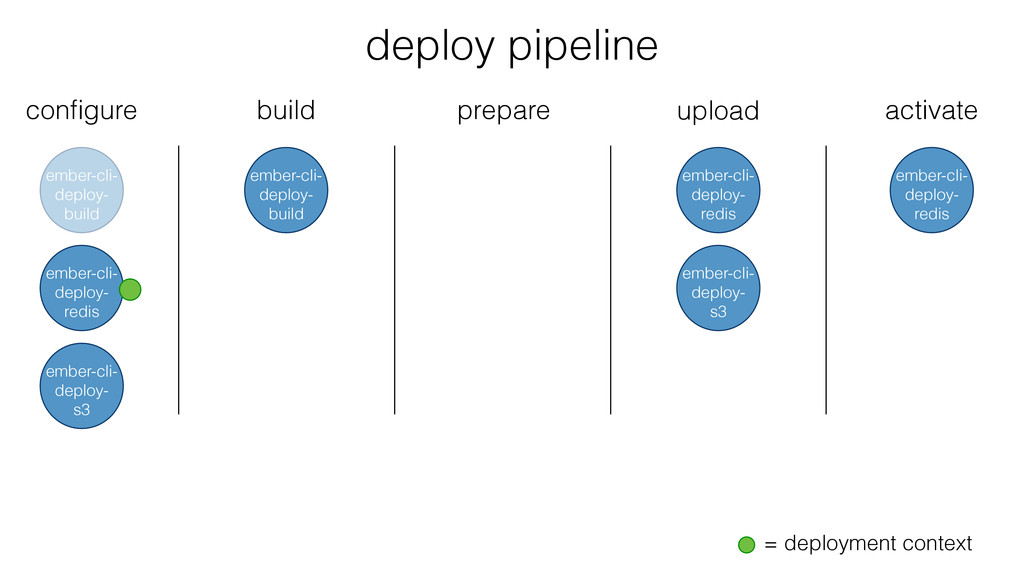 deploy pipeline

configure

ember-cli-deploy-build

ember-cli-deploy-redis

ember-cli-deploy-s3

build

ember-cli-deploy-build

prepare

upload

ember-cli-deploy-redis

ember-cli-deploy-s3

activate

ember-cli-deploy-redis

= deployment context